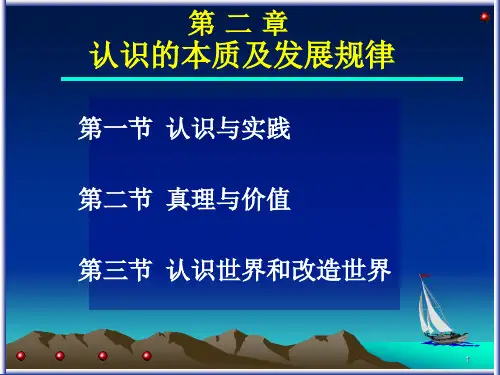 第 二 章
认识的本质及发展规律

第一节 认识与实践

第二节 真理与价值

第三节 认识世界和改造世界

1